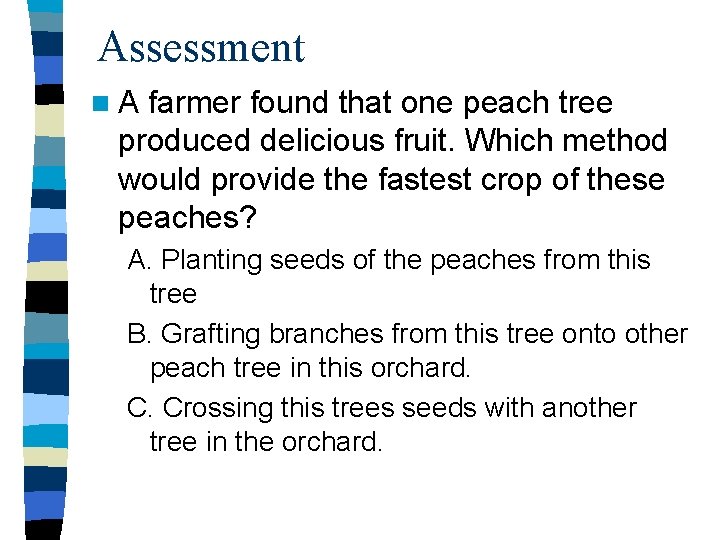 Assessment

A farmer found that one peach tree produced delicious fruit. Which method would provide the fastest crop of these peaches?

A. Planting seeds of the peaches from this tree

B. Grafting branches from this tree onto other peach tree in this orchard.

C. Crossing this trees seeds with another tree in the orchard.